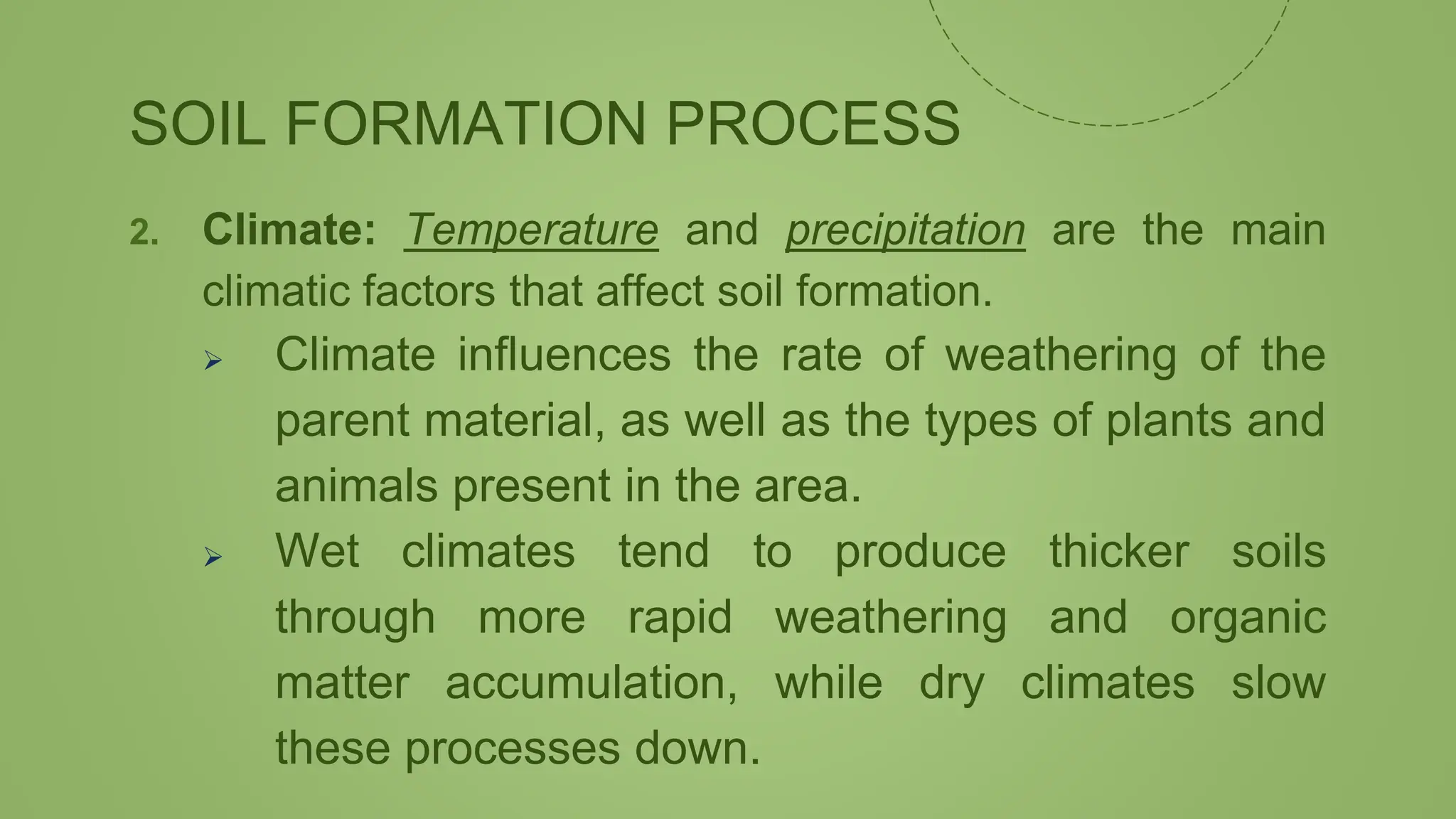 SOIL FORMATION PROCESS

2. Climate: Temperature and precipitation are the main climatic factors that affect soil formation.

➢ Climate influences the rate of weathering of the parent material, as well as the types of plants and animals present in the area.

➢ Wet climates tend to produce thicker soils through more rapid weathering and organic matter accumulation, while dry climates slow these processes down.